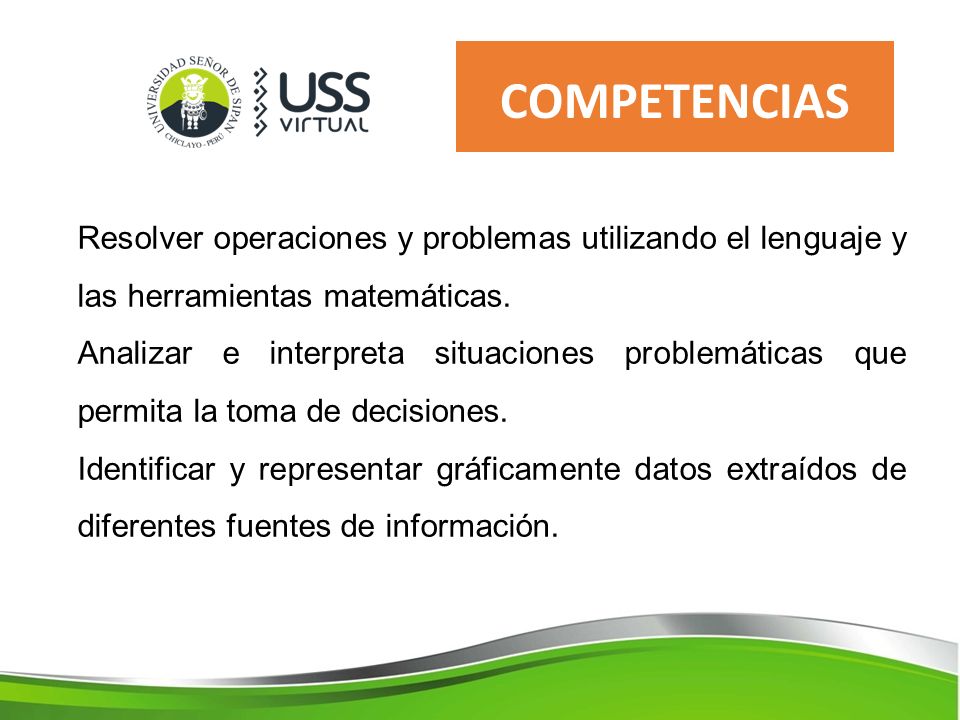 UNIVERSIDAD SEÑOR DE SIPÁN
CHICLAYO - PERÚ

USS VIRTUAL

COMPETENCIAS

Resolver operaciones y problemas utilizando el lenguaje y las herramientas matemáticas.

Analizar e interpreta situaciones problemáticas que permita la toma de decisiones.

Identificar y representar gráficamente datos extraídos de diferentes fuentes de información.